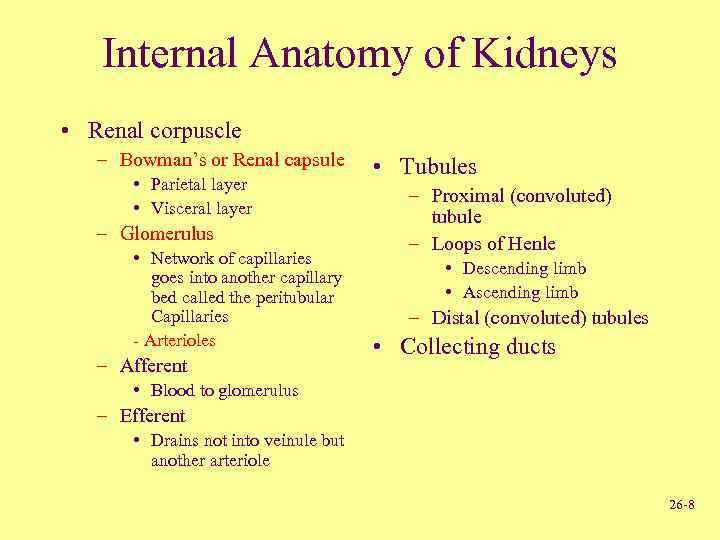 Internal Anatomy of Kidneys

• Renal corpuscle
– Bowman's or Renal capsule
• Parietal layer
• Visceral layer
– Glomerulus
• Network of capillaries goes into another capillary bed called the peritubular Capillaries
- Arterioles
– Afferent
• Blood to glomerulus
– Efferent
• Drains not into veinule but another arteriole

• Tubules
– Proximal (convoluted) tubule
– Loops of Henle
• Descending limb
• Ascending limb
– Distal (convoluted) tubules
• Collecting ducts

26-8